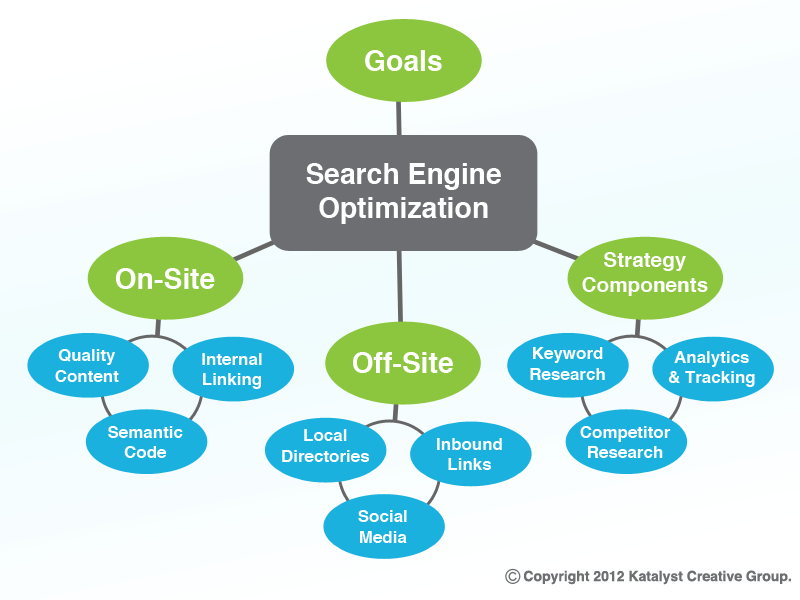 Goals

Search Engine Optimization

On-Site

Quality Content

Internal Linking

Semantic Code

Off-Site

Local Directories

Inbound Links

Social Media

Strategy Components

Keyword Research

Analytics & Tracking

Competitor Research

© Copyright 2012 Katalyst Creative Group.